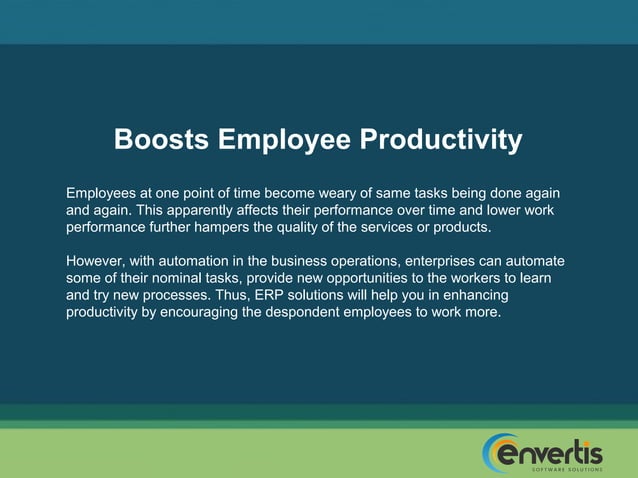 Boosts Employee Productivity

Employees at one point of time become weary of same tasks being done again and again. This apparently affects their performance over time and lower work performance further hampers the quality of the services or products.

However, with automation in the business operations, enterprises can automate some of their nominal tasks, provide new opportunities to the workers to learn and try new processes. Thus, ERP solutions will help you in enhancing productivity by encouraging the despondent employees to work more.

envertis
SOFTWARE SOLUTIONS